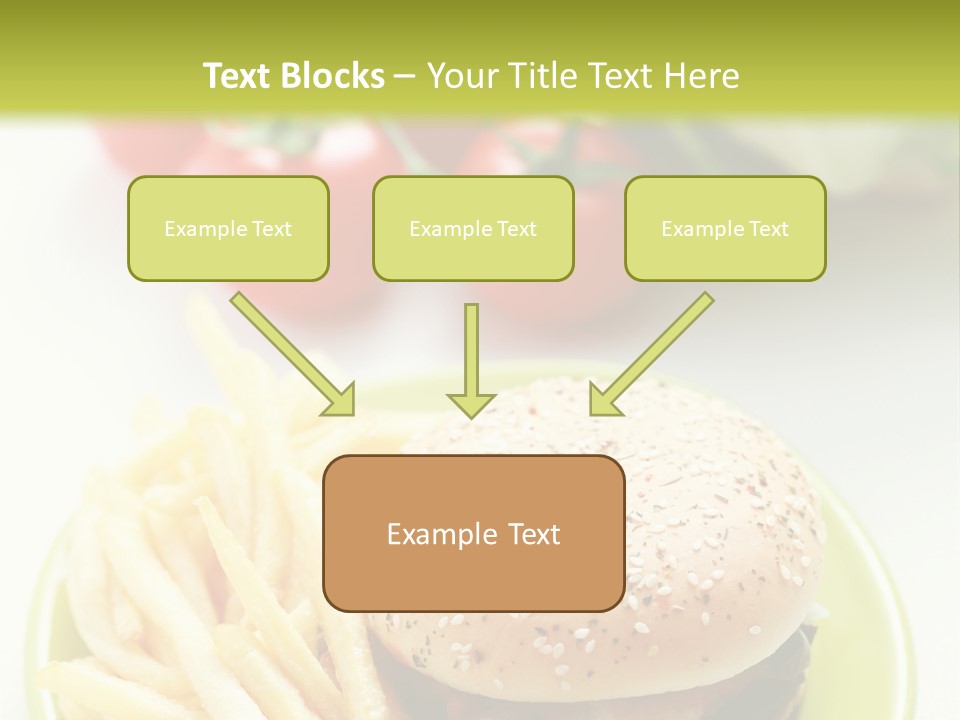 Text Blocks – Your Title Text Here

Example Text

Example Text

Example Text

Example Text